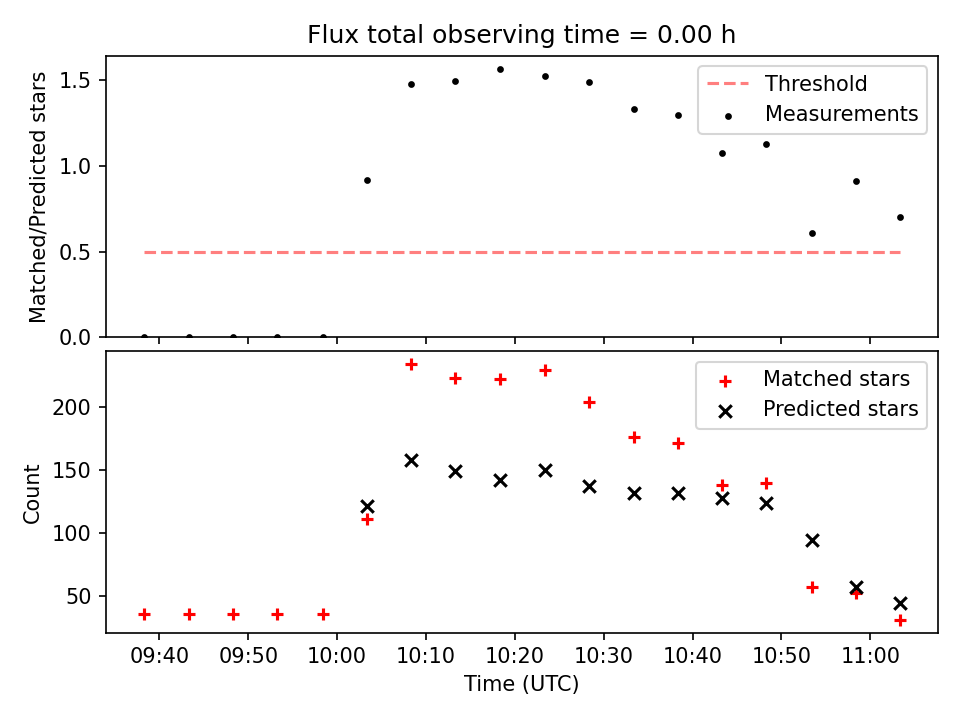 Flux total observing time = 0.00 h

Matched/Predicted stars

1.5
1.0
0.5
0.0

Threshold
Measurements

Count

200
150
100
50

Matched stars
Predicted stars

09:40 09:50 10:00 10:10 10:20 10:30 10:40 10:50 11:00

Time (UTC)